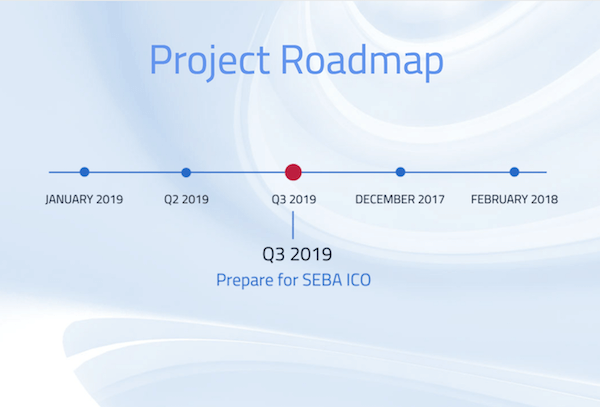 Project Roadmap

JANUARY 2019

Q2 2019

Q3 2019

DECEMBER 2017

FEBRUARY 2018

Q3 2019

Prepare for SEBA ICO